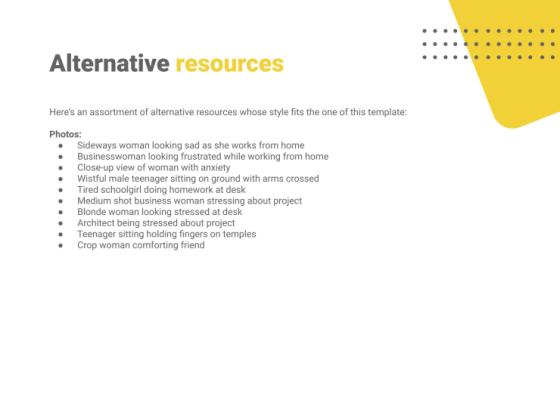 Alternative resources

Here's an assortment of alternative resources whose style fits the one of this template:

Photos:
- Sideways woman looking sad as she works from home
- Businesswoman looking frustrated while working from home
- Close-up view of woman with anxiety
- Wistful male teenager sitting on ground with arms crossed
- Tired schoolgirl doing homework at desk
- Medium shot business woman stressing about project
- Blonde woman looking stressed at desk
- Architect being stressed about project
- Teenager sitting holding fingers on temples
- Crop woman comforting friend